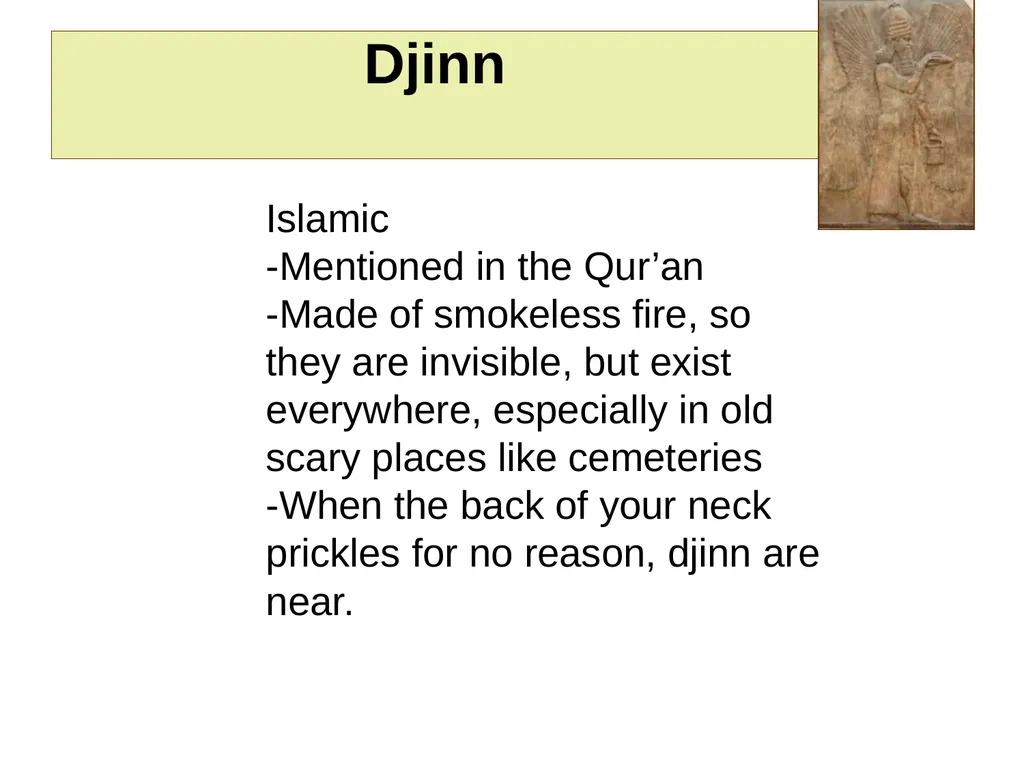 Djinn

Islamic
-Mentioned in the Qur’an
-Made of smokeless fire, so they are invisible, but exist everywhere, especially in old scary places like cemeteries
-When the back of your neck prickles for no reason, djinn are near.